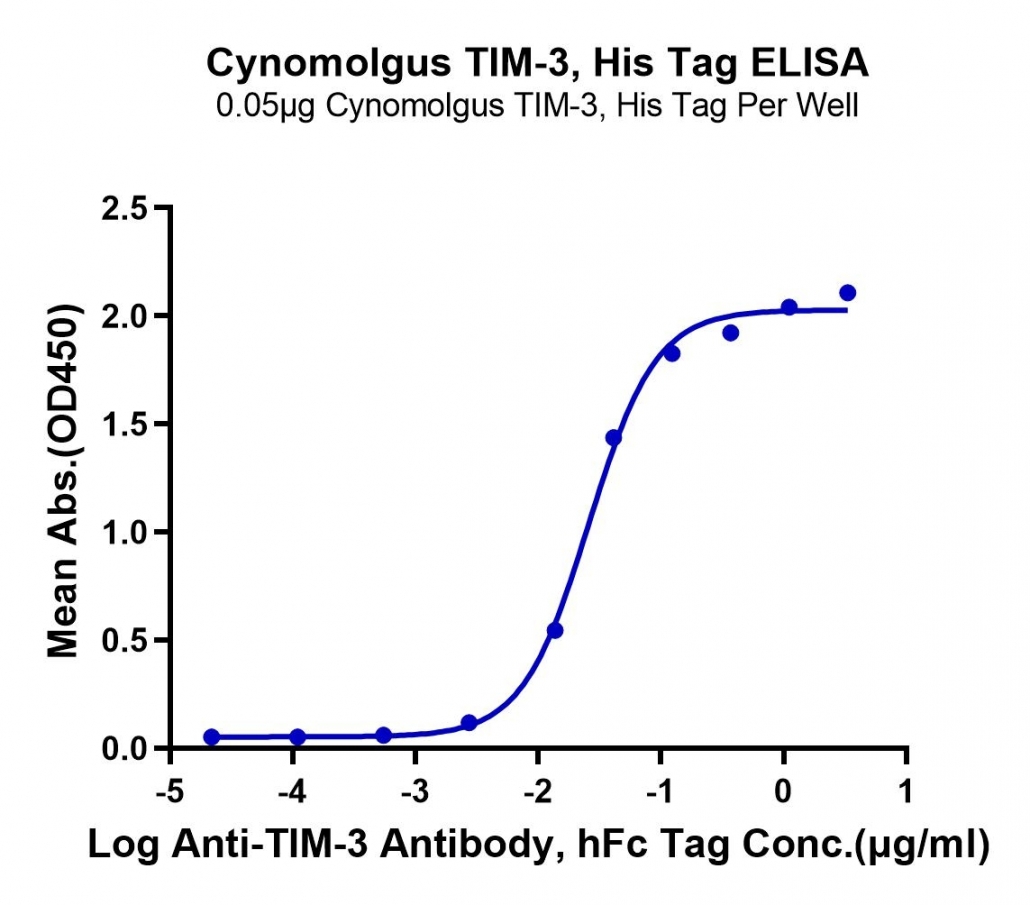 Cynomolgus TIM-3, His Tag ELISA
0.05μg Cynomolgus TIM-3, His Tag Per Well

Mean Abs.(OD450)

2.5
2.0
1.5
1.0
0.5
0.0

-5
-4
-3
-2
-1
0
1

Log Anti-TIM-3 Antibody, hFc Tag Conc.(μg/ml)